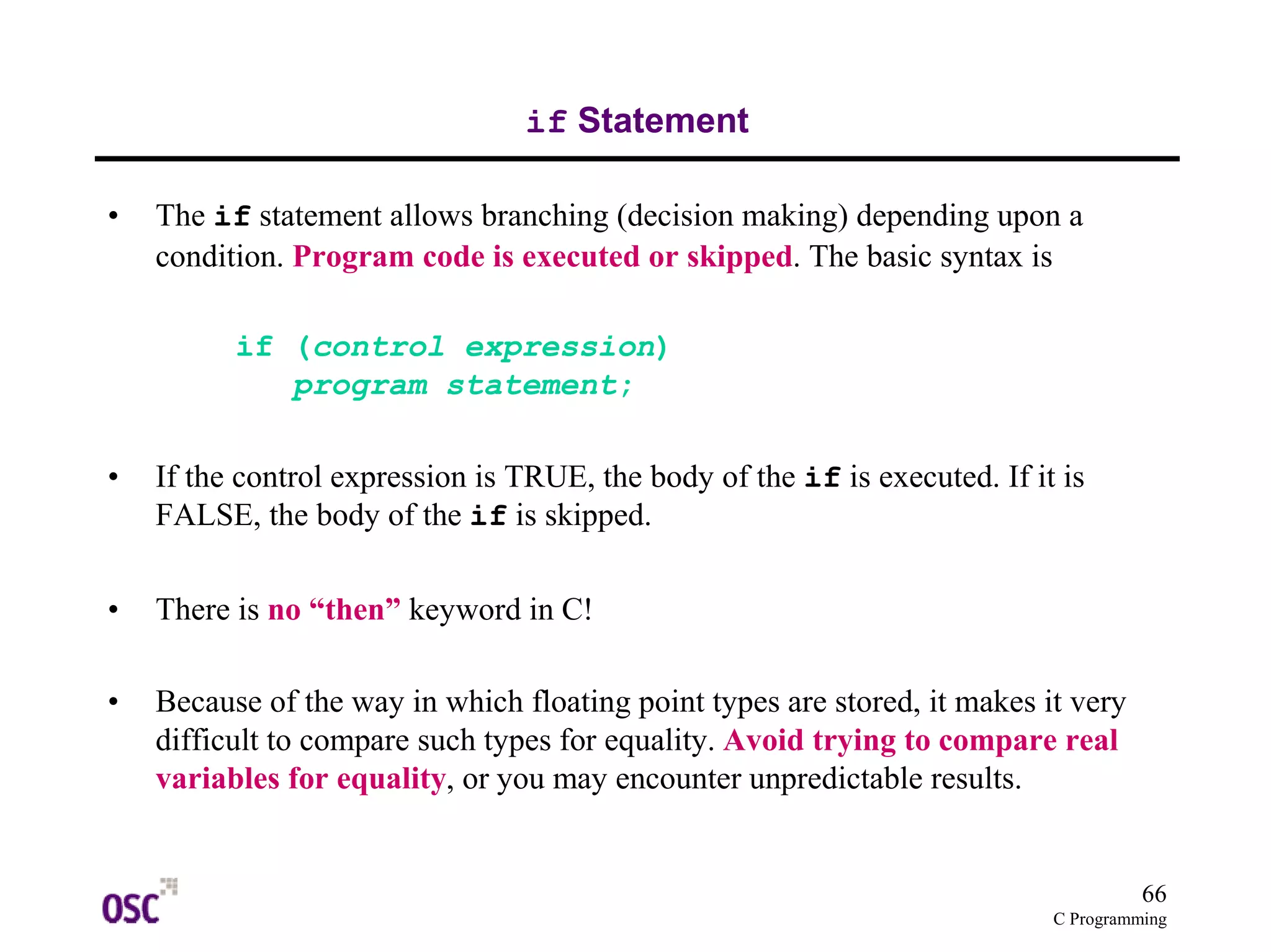 if Statement

• The if statement allows branching (decision making) depending upon a condition. Program code is executed or skipped. The basic syntax is

if (control expression)
program statement;

• If the control expression is TRUE, the body of the if is executed. If it is FALSE, the body of the if is skipped.

• There is no “then” keyword in C!

• Because of the way in which floating point types are stored, it makes it very difficult to compare such types for equality. Avoid trying to compare real variables for equality, or you may encounter unpredictable results.

OSC

66
C Programming